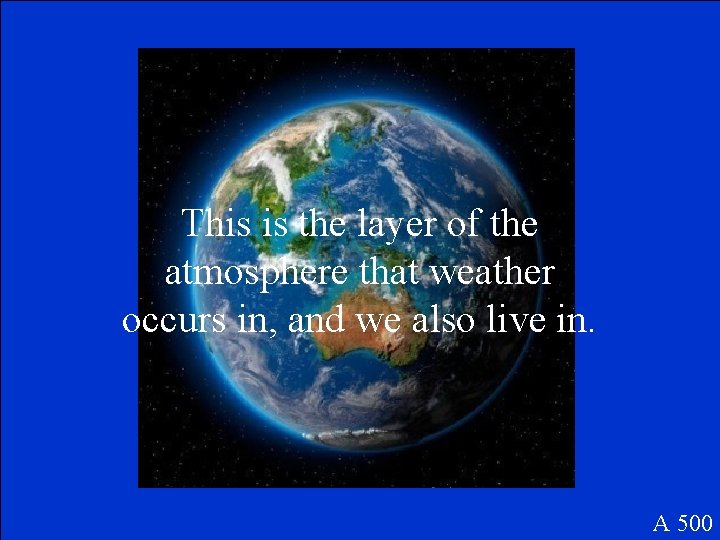 This is the layer of the atmosphere that weather occurs in, and we also live in.

A 500